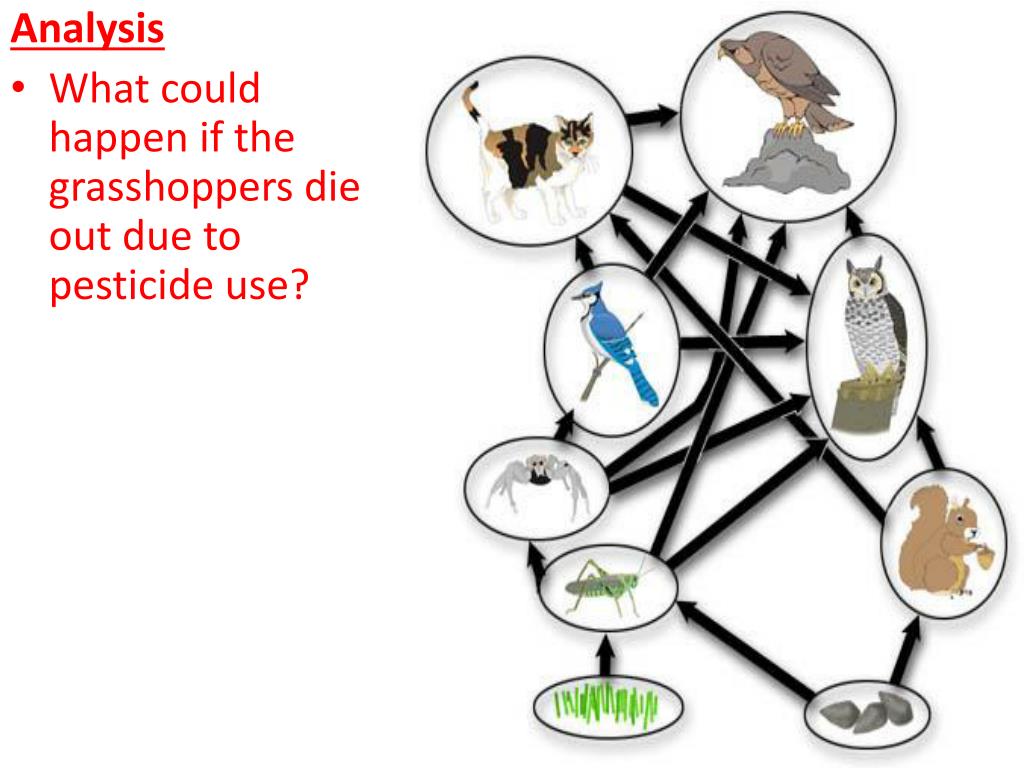 Analysis

• What could happen if the grasshoppers die out due to pesticide use?